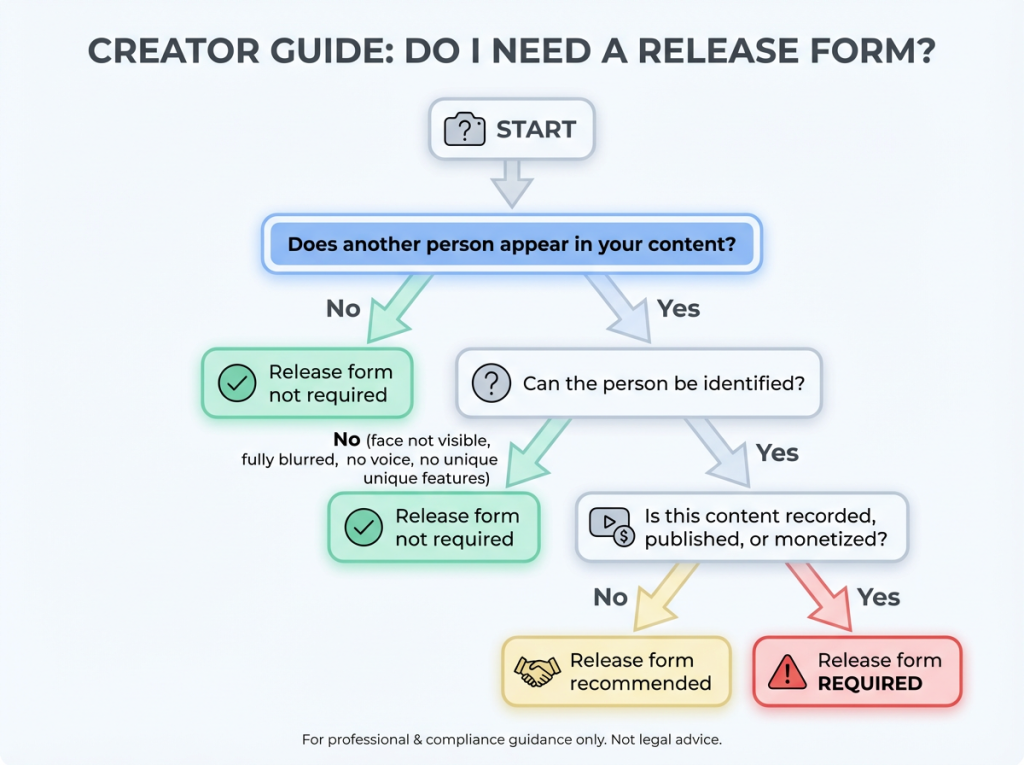 CREATOR GUIDE: DO I NEED A RELEASE FORM?

START

Does another person appear in your content?

No

Yes

Release form not required

Can the person be identified?

No (face not visible, fully blurred, no voice, no unique unique features)

Yes

Release form not required

Is this content recorded, published, or monetized?

No

Yes

Release form recommended

Release form REQUIRED

For professional & compliance guidance only. Not legal advice.